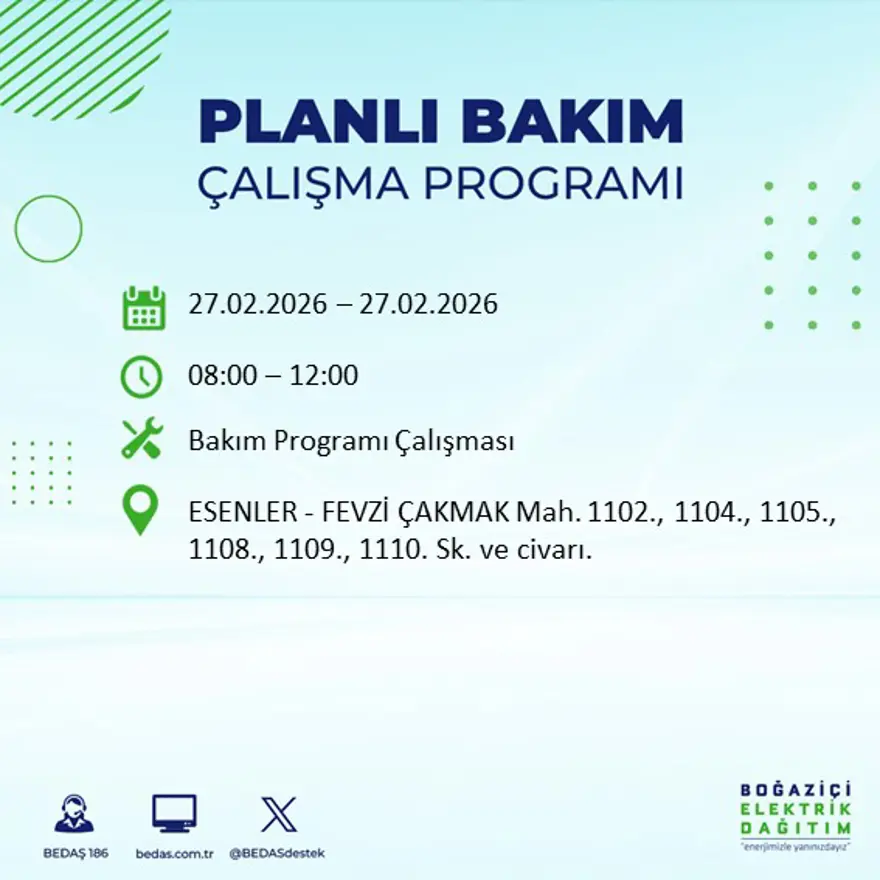 PLANLI BAKIM
ÇALIŞMA PROGRAMI

27.02.2026 – 27.02.2026

08:00 – 12:00

Bakım Programı Çalışması

ESENLER - FEVZİ ÇAKMAK Mah. 1102., 1104., 1105., 1108., 1109., 1110. Sk. ve civarı.

BEDAŞ 186

bedas.com.tr

@BEDASdestek

BOĞAZİÇİ
ELEKTRİK
DAĞITIM
"enerjimizle yanınızdayız"